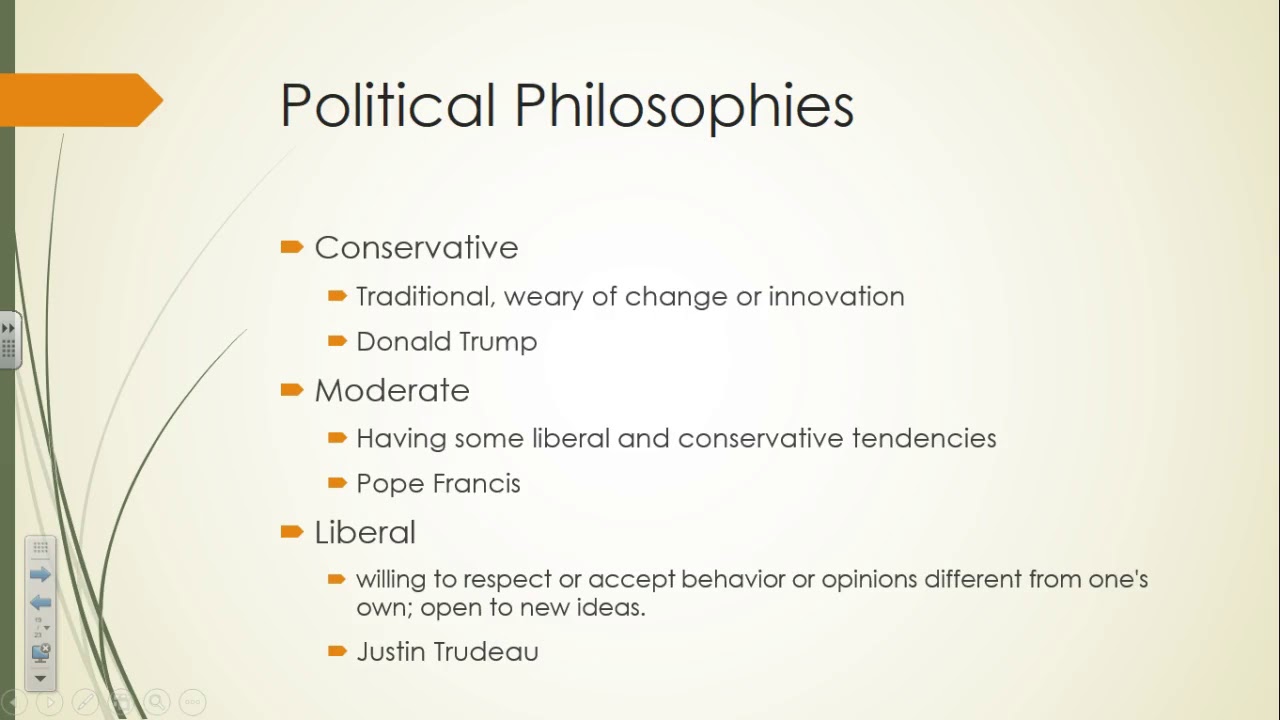 Political Philosophies

Conservative

Traditional, weary of change or innovation

Donald Trump

Moderate

Having some liberal and conservative tendencies

Pope Francis

Liberal

willing to respect or accept behavior or opinions different from one's own; open to new ideas.

Justin Trudeau